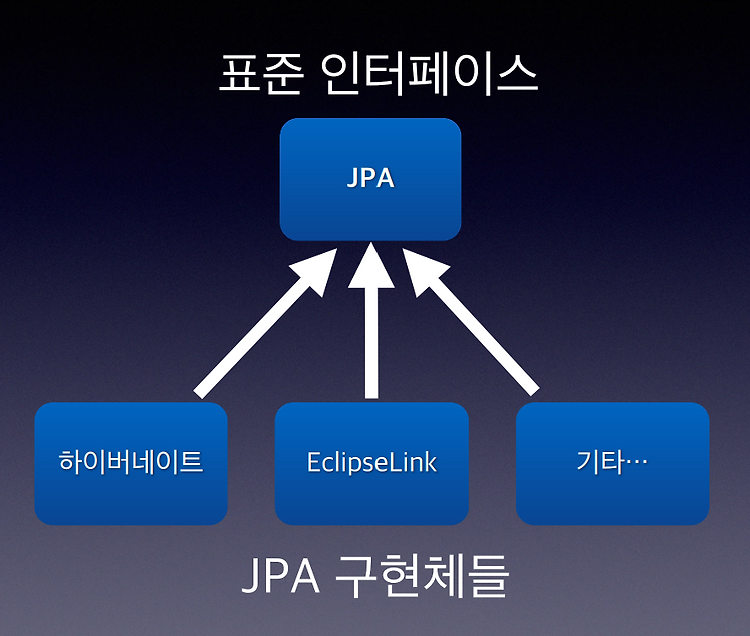 표준 인터페이스

JPA

하이버네이트

EclipseLink

기타…

JPA 구현체들